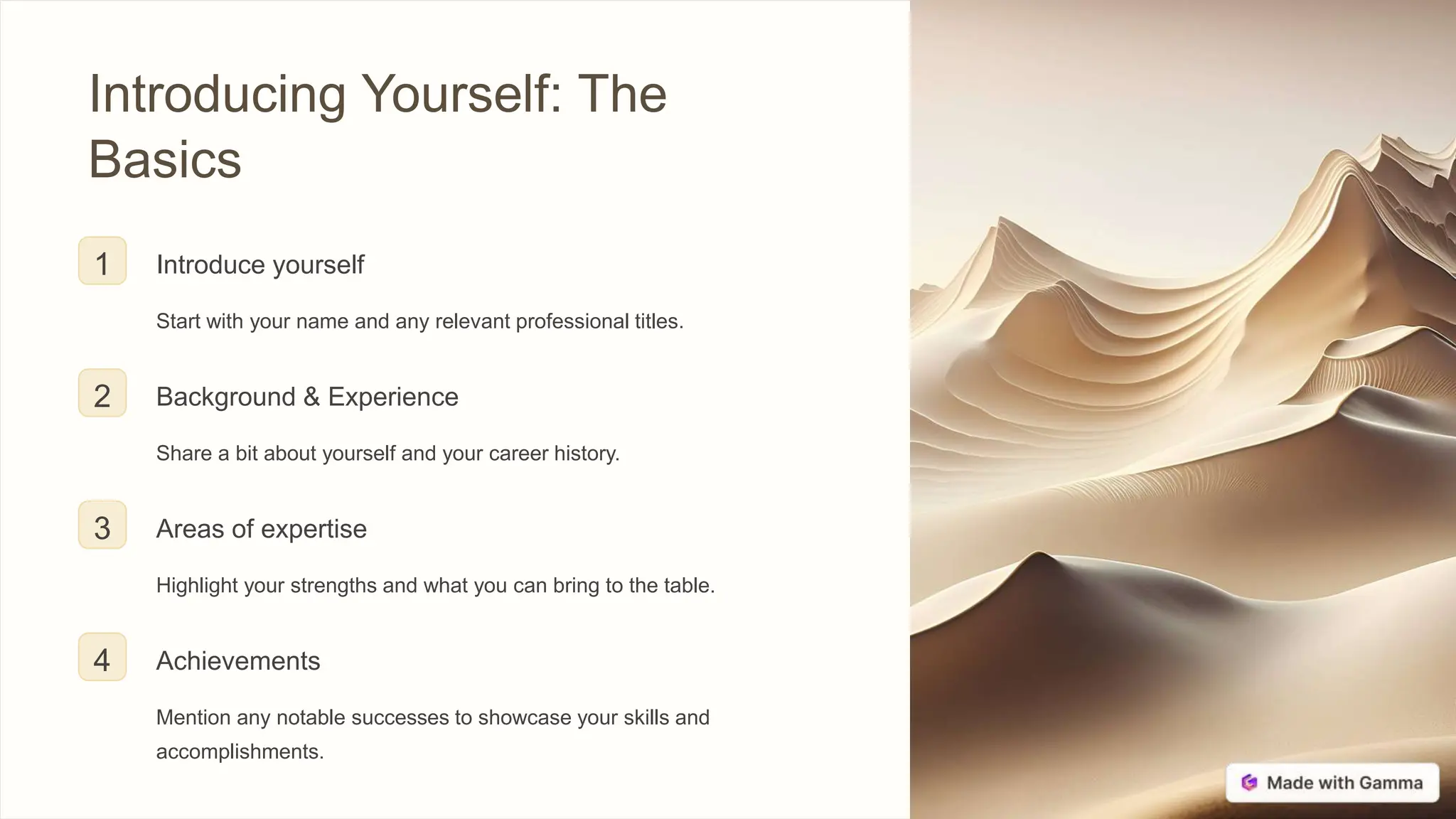 Introducing Yourself: The Basics

1 Introduce yourself

Start with your name and any relevant professional titles.

2 Background & Experience

Share a bit about yourself and your career history.

3 Areas of expertise

Highlight your strengths and what you can bring to the table.

4 Achievements

Mention any notable successes to showcase your skills and accomplishments.

Made with Gamma